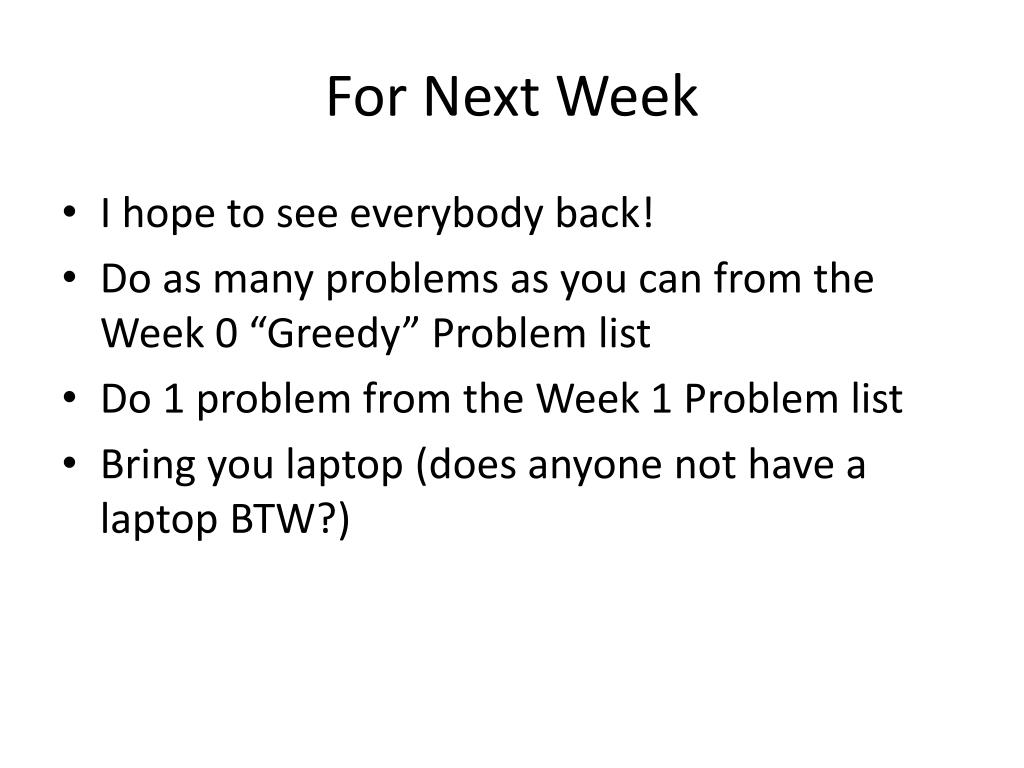 For Next Week

• I hope to see everybody back!
• Do as many problems as you can from the Week 0 “Greedy” Problem list
• Do 1 problem from the Week 1 Problem list
• Bring you laptop (does anyone not have a laptop BTW?)